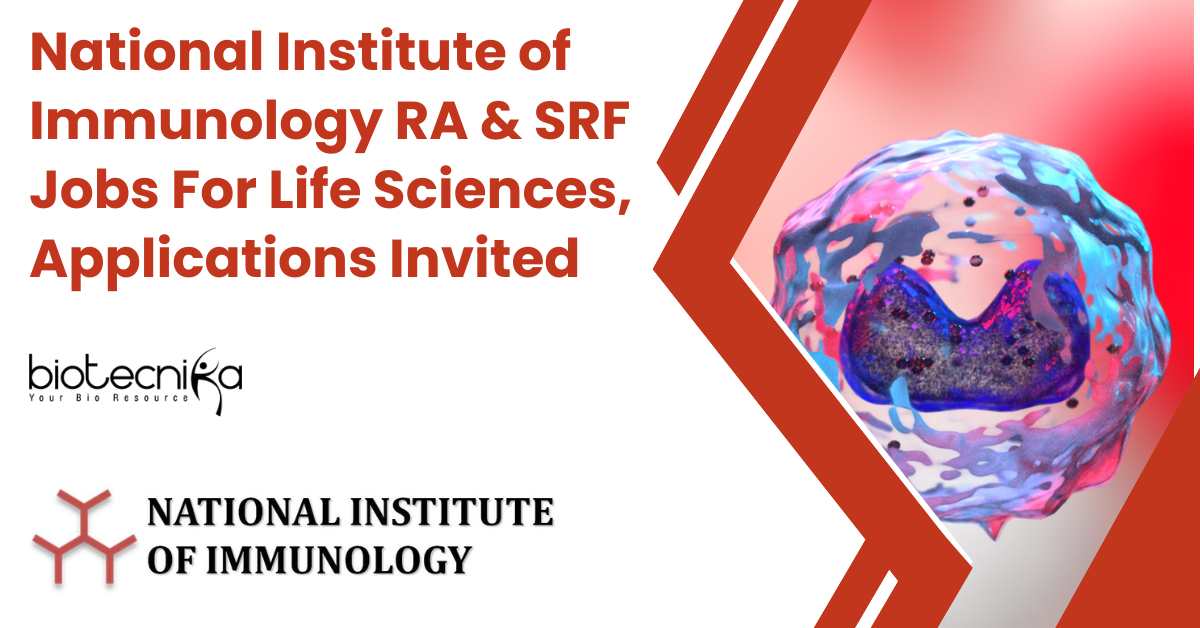 National Institute of Immunology RA & SRF Jobs For Life Sciences, Applications Invited

biotecnika
Your Bio Resource

NATIONAL INSTITUTE OF IMMUNOLOGY